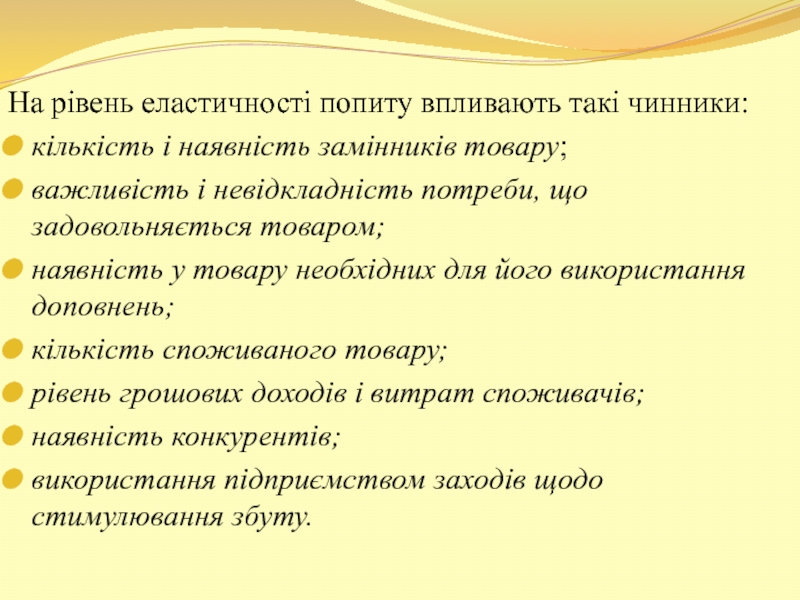 На рівень еластичності попиту впливають такі чинники:

кількість і наявність замінників товару;

важливість і невідкладність потреби, що задовольняється товаром;

наявність у товару необхідних для його використання доповнень;

кількість споживаного товару;

рівень грошових доходів і витрат споживачів;

наявність конкурентів;

використання підприємством заходів щодо стимулювання збуту.